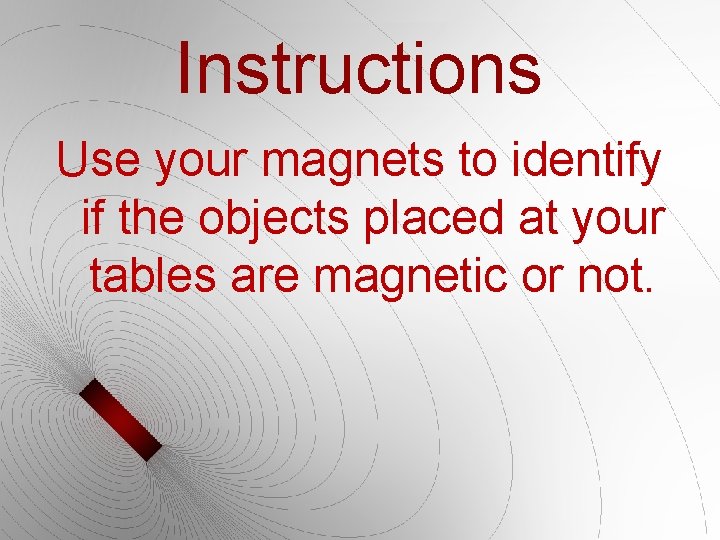 Instructions

Use your magnets to identify if the objects placed at your tables are magnetic or not.